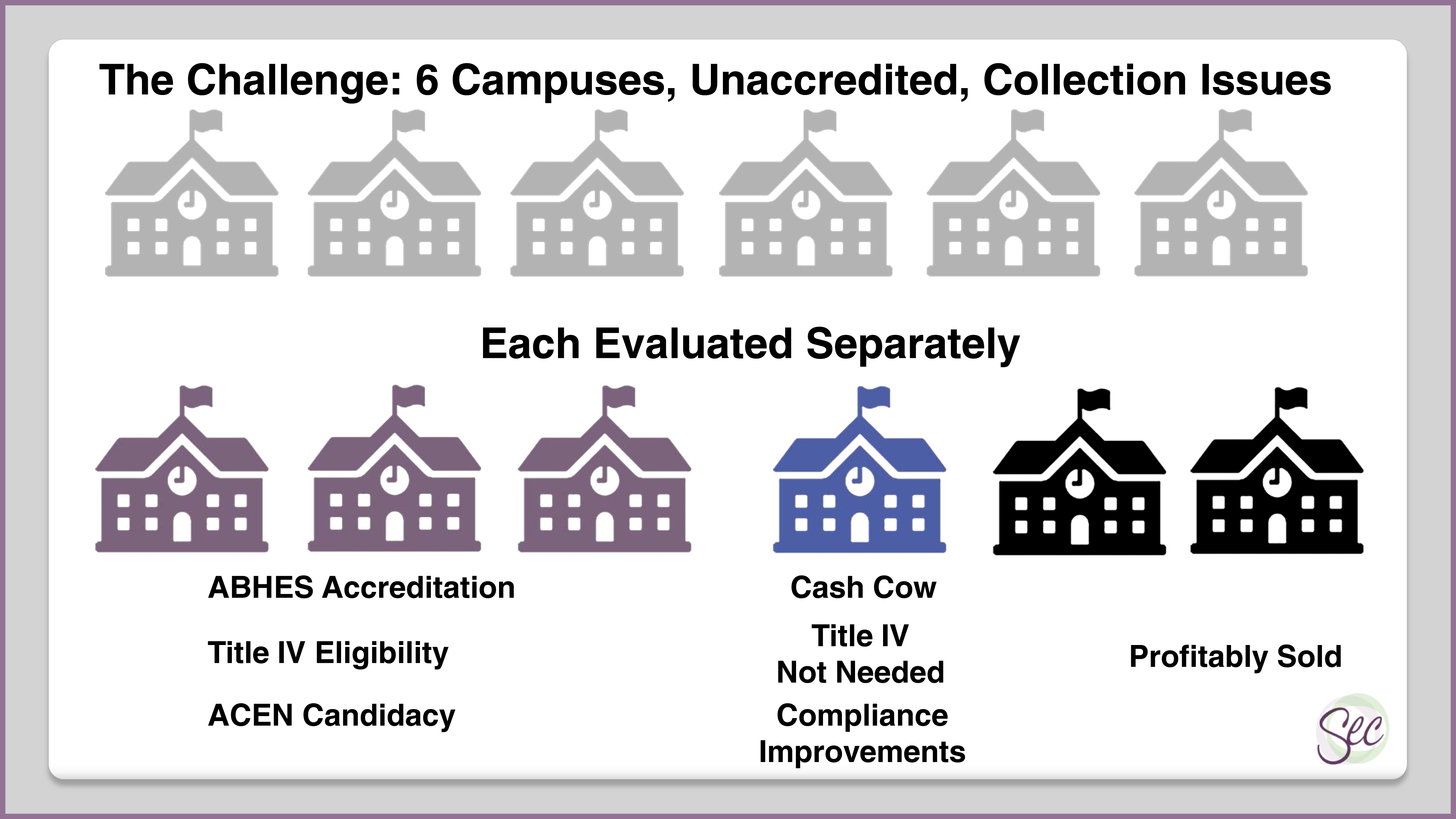 The Challenge: 6 Campuses, Unaccredited, Collection Issues

Each Evaluated Separately

ABHES Accreditation

Title IV Eligibility

ACEN Candidacy

Cash Cow

Title IV Not Needed

Compliance Improvements

Profitably Sold

SEC